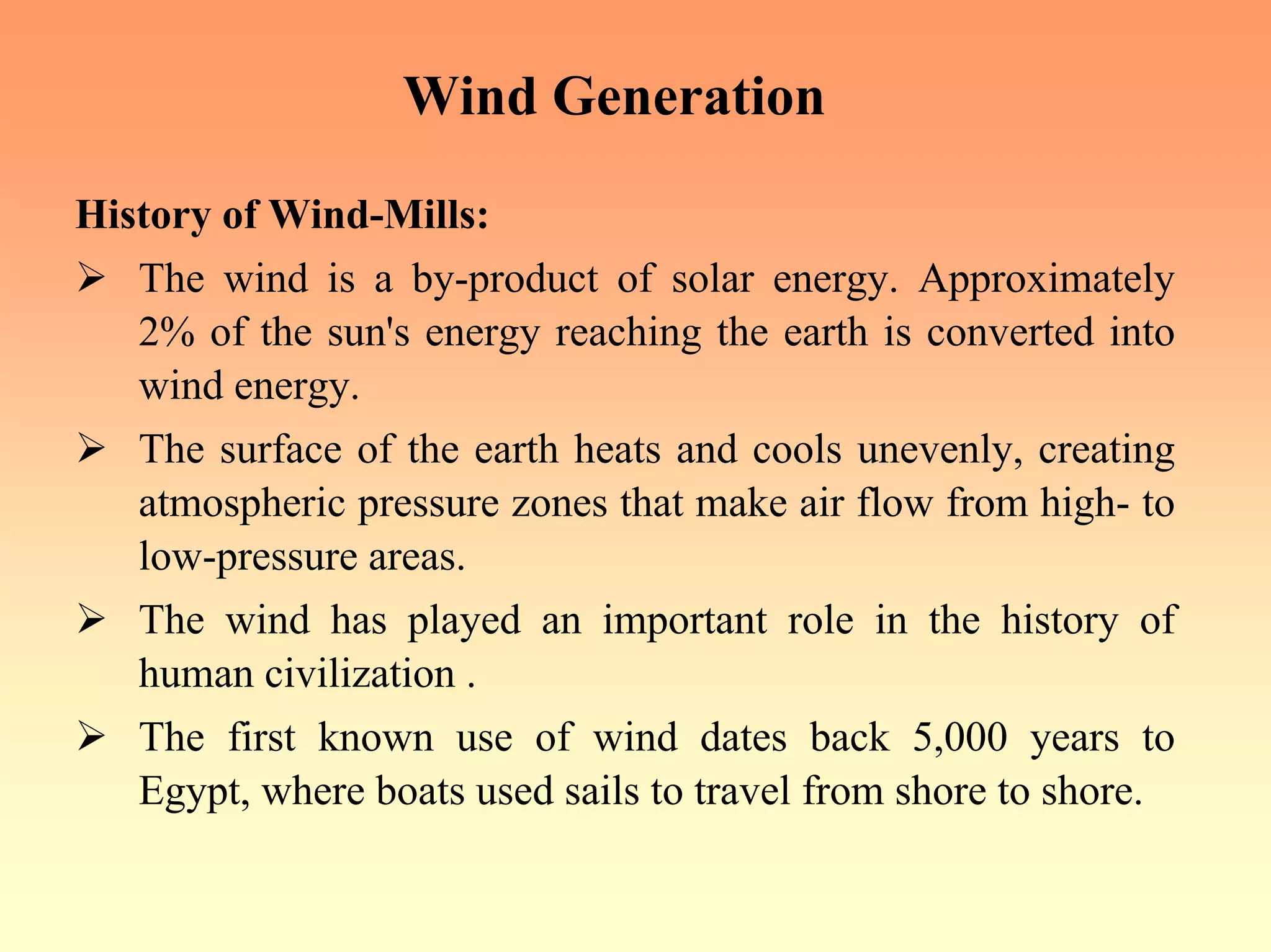 Wind Generation

History of Wind-Mills:

➢ The wind is a by-product of solar energy. Approximately 2% of the sun's energy reaching the earth is converted into wind energy.

➢ The surface of the earth heats and cools unevenly, creating atmospheric pressure zones that make air flow from high- to low-pressure areas.

➢ The wind has played an important role in the history of human civilization .

➢ The first known use of wind dates back 5,000 years to Egypt, where boats used sails to travel from shore to shore.